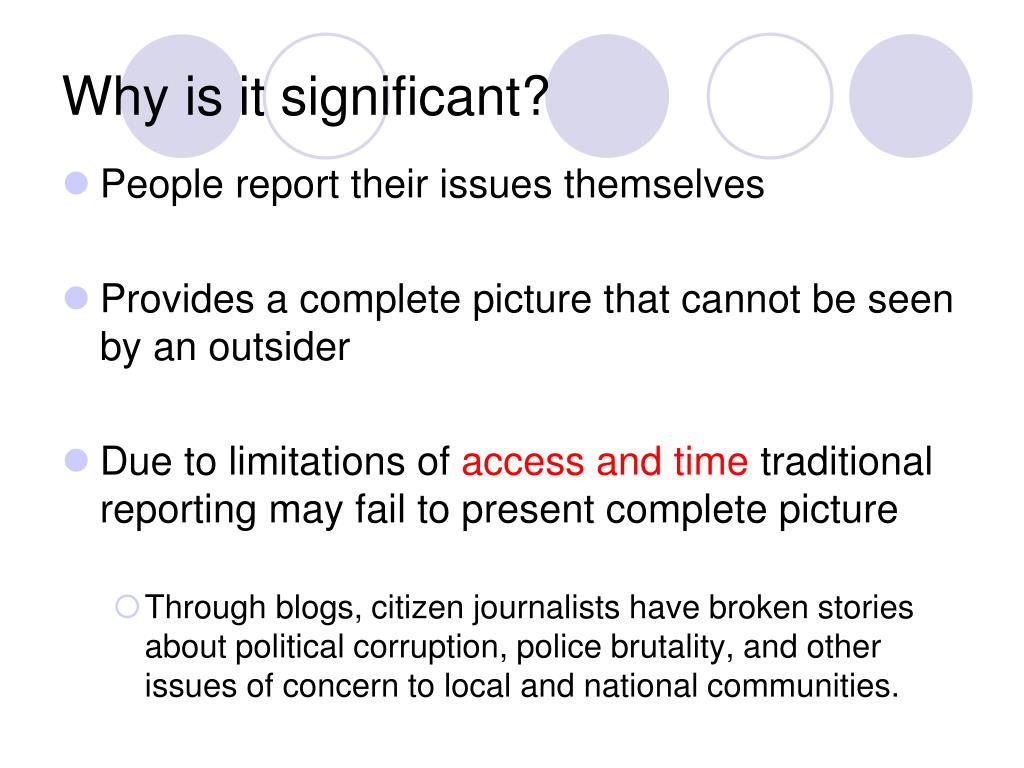 Why is it significant?

People report their issues themselves

Provides a complete picture that cannot be seen by an outsider

Due to limitations of access and time traditional reporting may fail to present complete picture

Through blogs, citizen journalists have broken stories about political corruption, police brutality, and other issues of concern to local and national communities.